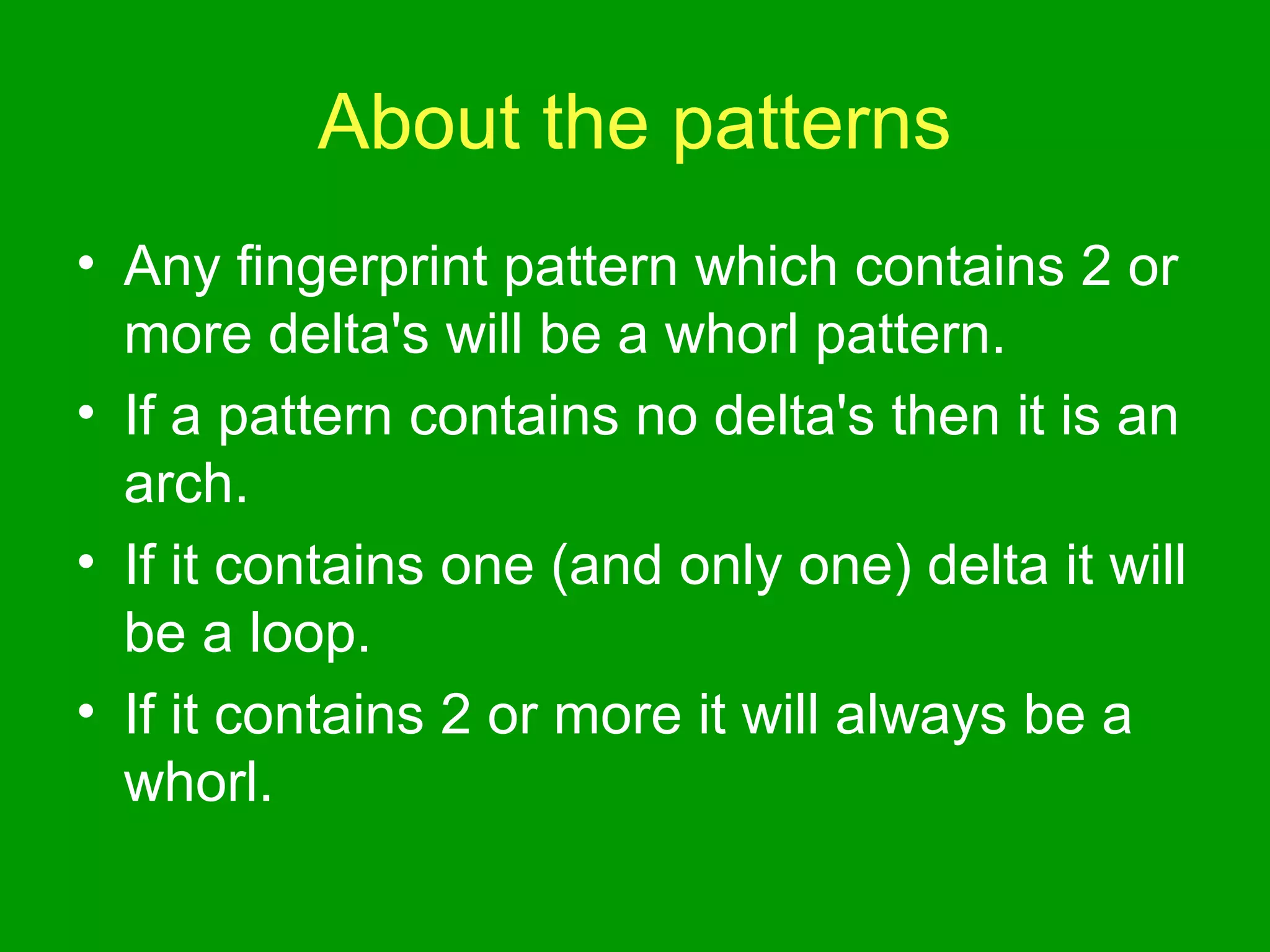 About the patterns

• Any fingerprint pattern which contains 2 or more delta's will be a whorl pattern.
• If a pattern contains no delta's then it is an arch.
• If it contains one (and only one) delta it will be a loop.
• If it contains 2 or more it will always be a whorl.